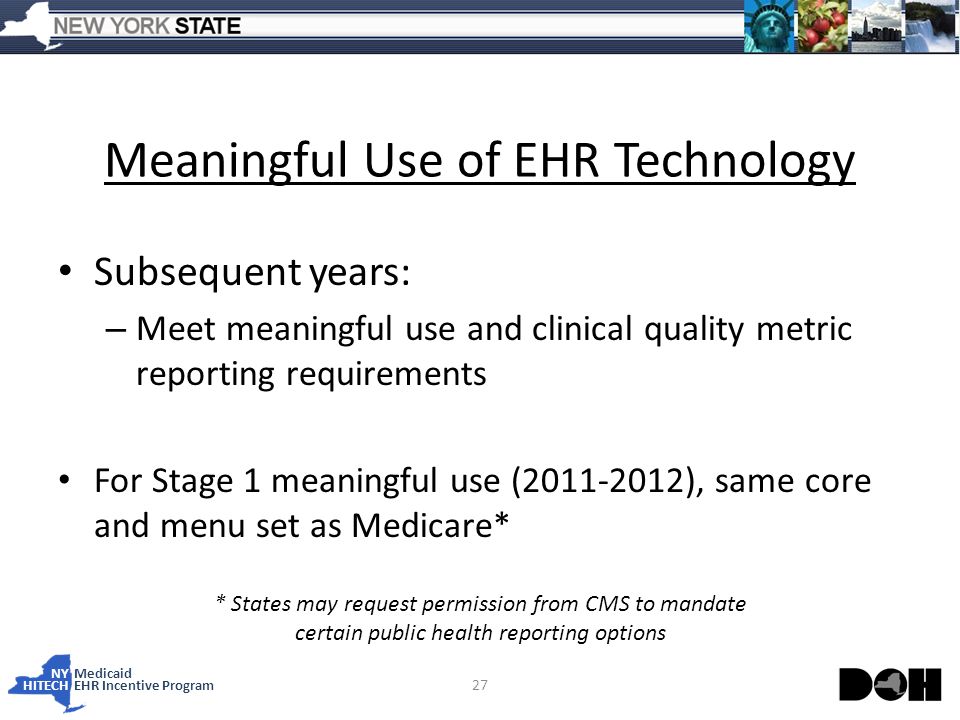 NEW YORK STATE

Meaningful Use of EHR Technology

• Subsequent years:
– Meet meaningful use and clinical quality metric reporting requirements

• For Stage 1 meaningful use (2011-2012), same core and menu set as Medicare*

* States may request permission from CMS to mandate certain public health reporting options

NY HITECH Medicaid EHR Incentive Program

27

DOH